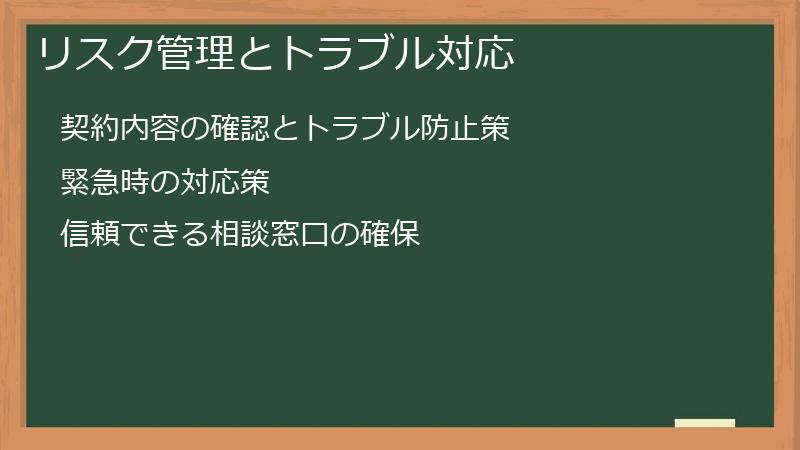 リスク管理とトラブル対応

契約内容の確認とトラブル防止策

緊急時の対応策

信頼できる相談窓口の確保